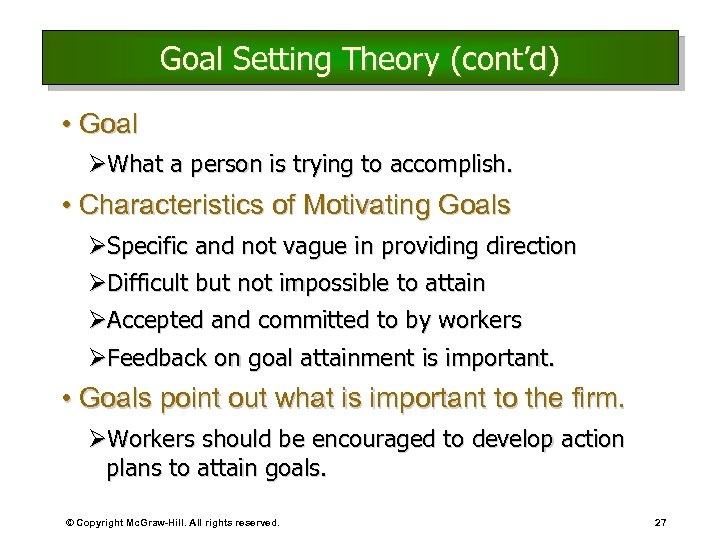 Goal Setting Theory (cont'd)

• Goal

➢What a person is trying to accomplish.

• Characteristics of Motivating Goals

➢Specific and not vague in providing direction

➢Difficult but not impossible to attain

➢Accepted and committed to by workers

➢Feedback on goal attainment is important.

• Goals point out what is important to the firm.

➢Workers should be encouraged to develop action plans to attain goals.

© Copyright McGraw-Hill. All rights reserved.

27